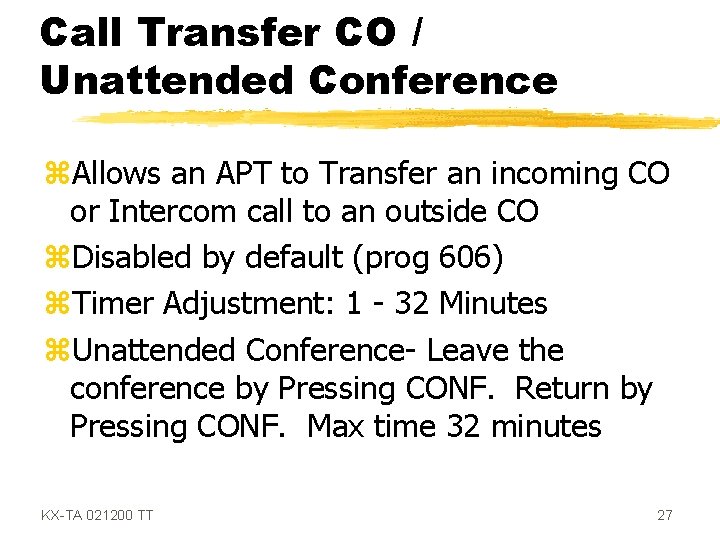 Call Transfer CO / Unattended Conference

⌘Allows an APT to Transfer an incoming CO or Intercom call to an outside CO

⌘Disabled by default (prog 606)

⌘Timer Adjustment: 1 - 32 Minutes

⌘Unattended Conference- Leave the conference by Pressing CONF. Return by Pressing CONF. Max time 32 minutes

KX-TA 021200 TT

27